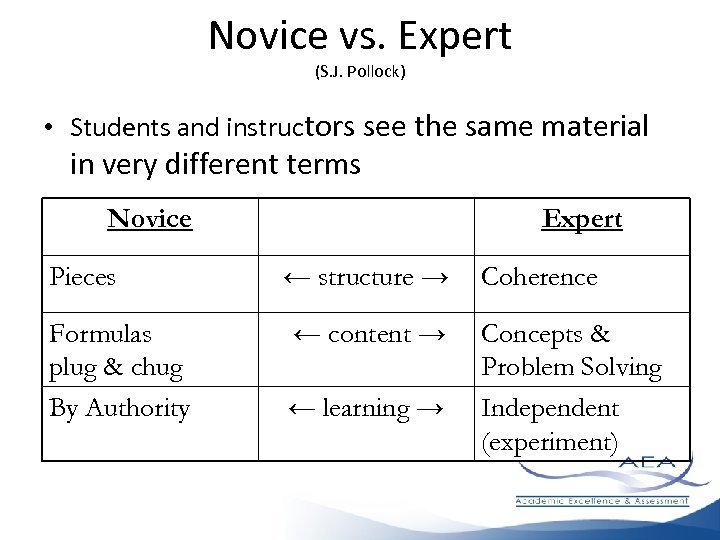 Novice vs. Expert
(S.J. Pollock)

• Students and instructors see the same material in very different terms

| Novice | | Expert |
|---|---|---|
| Pieces | ← structure → | Coherence |
| Formulas plug & chug | ← content → | Concepts & Problem Solving |
| By Authority | ← learning → | Independent (experiment) |

AEA
Academic Excellence & Assessment